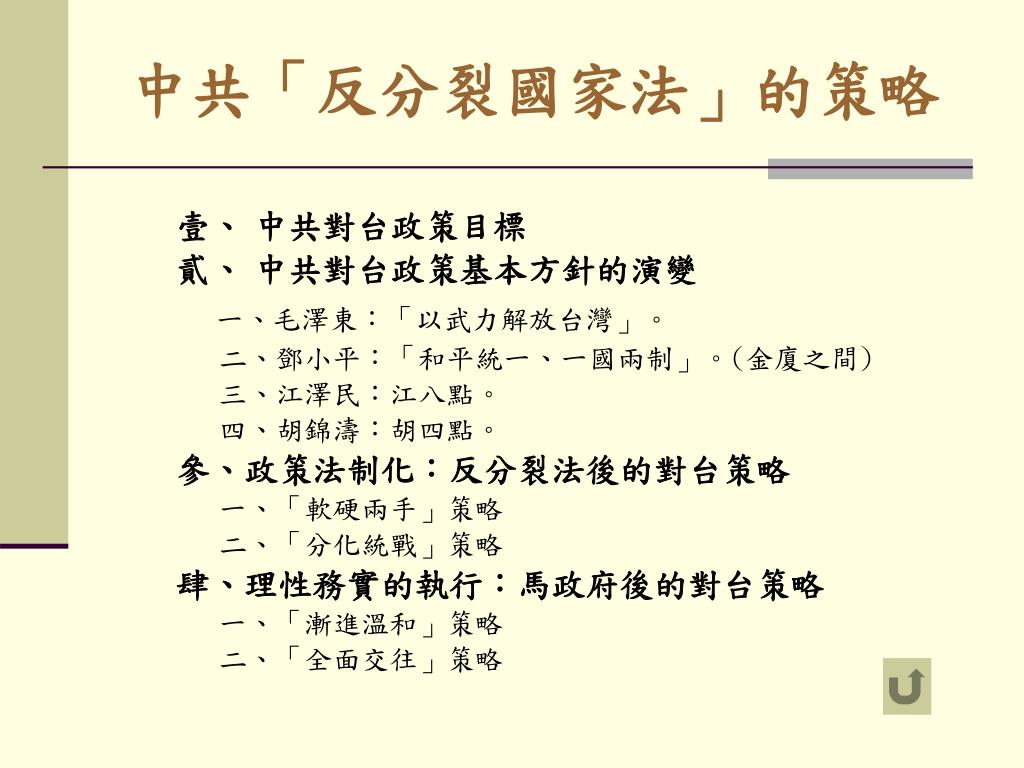 中共「反分裂國家法」的策略

壹、 中共對台政策目標
貳、 中共對台政策基本方針的演變
一、毛澤東：「以武力解放台灣」。
二、鄧小平：「和平統一、一國兩制」。(金廈之間)
三、江澤民：江八點。
四、胡錦濤：胡四點。
參、政策法制化：反分裂法後的對台策略
一、「軟硬兩手」策略
二、「分化統戰」策略
肆、理性務實的執行：馬政府後的對台策略
一、「漸進溫和」策略
二、「全面交往」策略